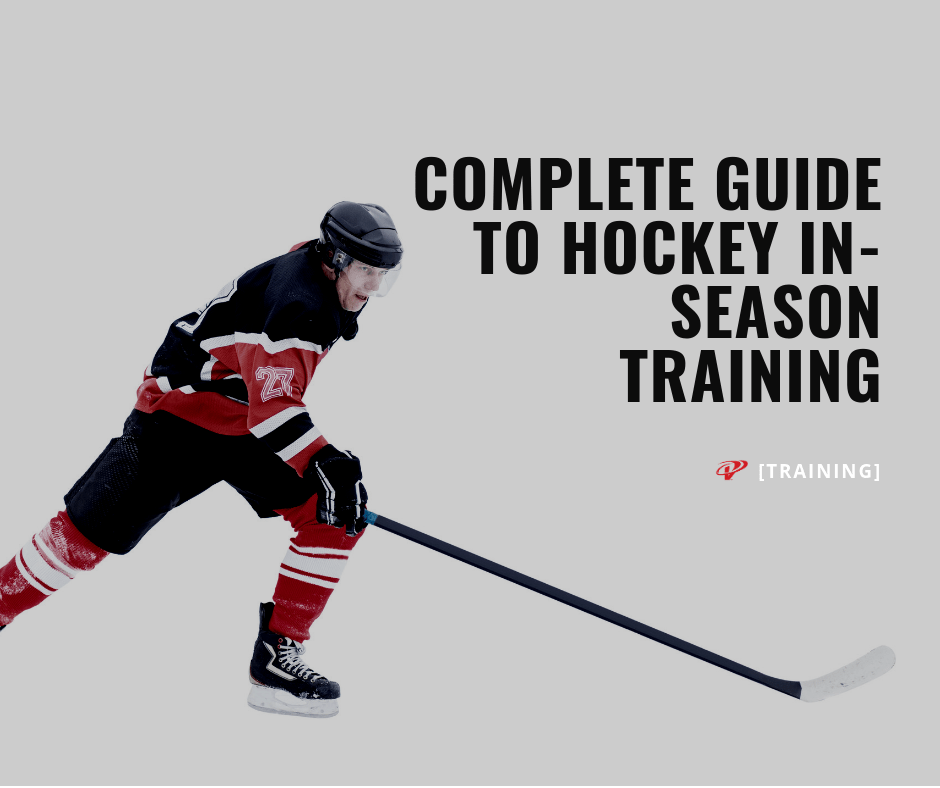 COMPLETE GUIDE TO HOCKEY IN-SEASON TRAINING

[TRAINING]

27